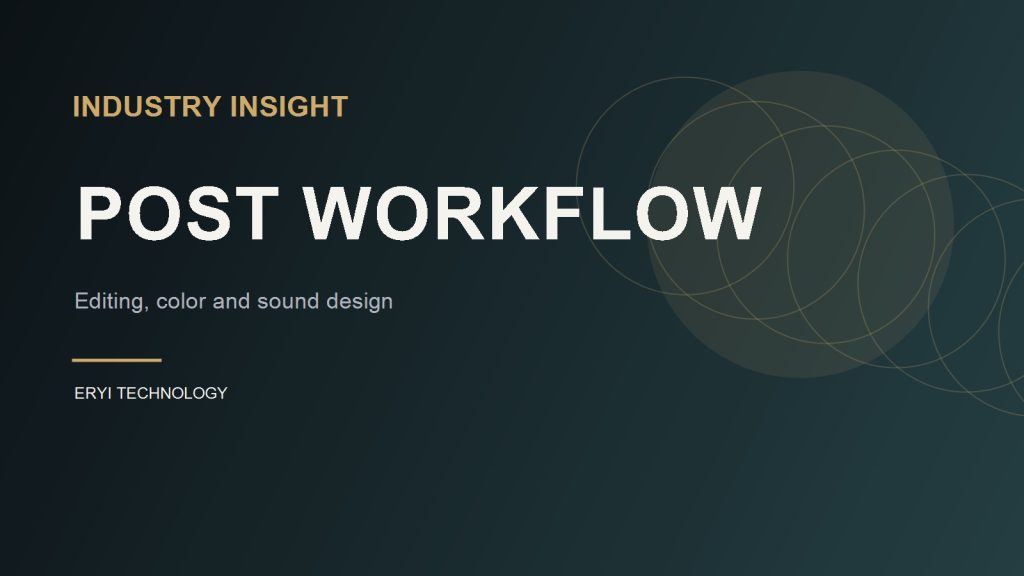 INDUSTRY INSIGHT

POST WORKFLOW

Editing, color and sound design

ERYI TECHNOLOGY